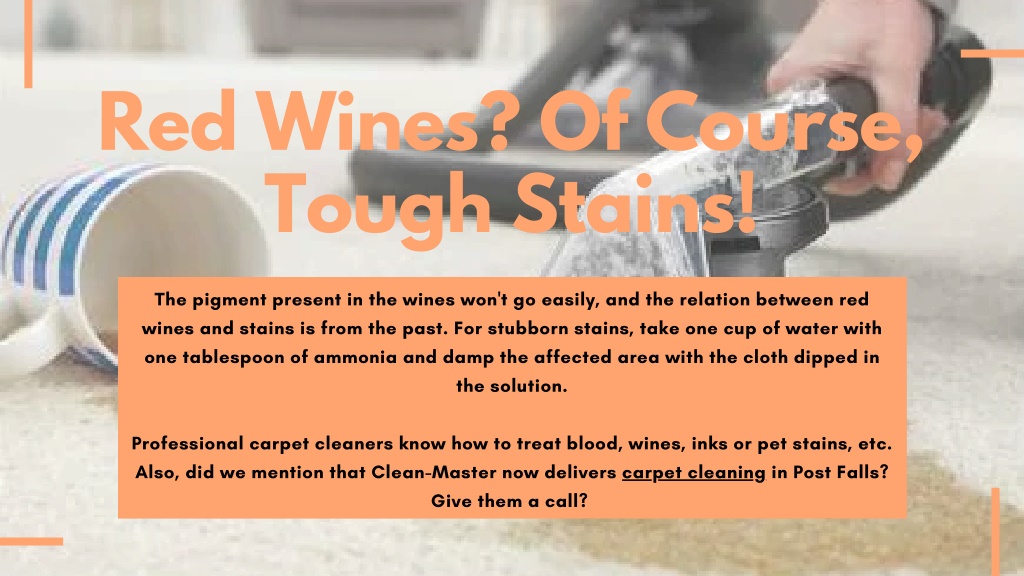 Red Wines? Of Course, Tough Stains!

The pigment present in the wines won't go easily, and the relation between red wines and stains is from the past. For stubborn stains, take one cup of water with one tablespoon of ammonia and damp the affected area with the cloth dipped in the solution.

Professional carpet cleaners know how to treat blood, wines, inks or pet stains, etc. Also, did we mention that Clean-Master now delivers carpet cleaning in Post Falls? Give them a call?